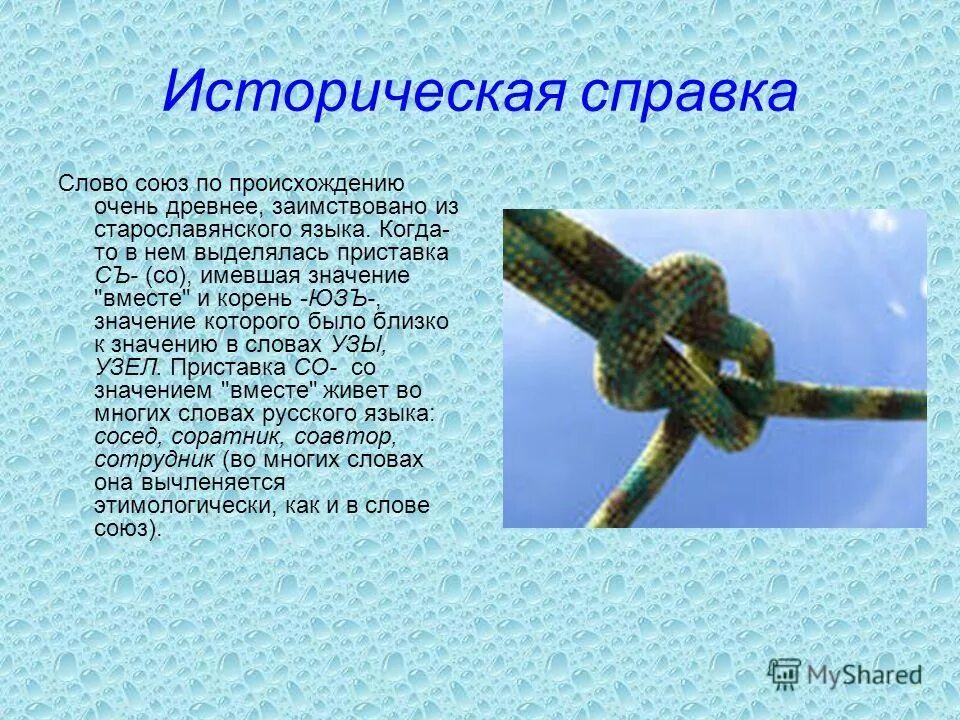 Историческая справка

Слово союз по происхождению очень древнее, заимствовано из старославянского языка. Когда-то в нем выделялась приставка СЪ- (со), имевшая значение "вместе" и корень -ЮЗЪ-, значение которого было близко к значению в словах УЗЫ, УЗЕЛ. Приставка СО- со значением "вместе" живет во многих словах русского языка: сосед, соратник, соавтор, сотрудник (во многих словах она вычленяется этимологически, как и в слове союз).

MyShared